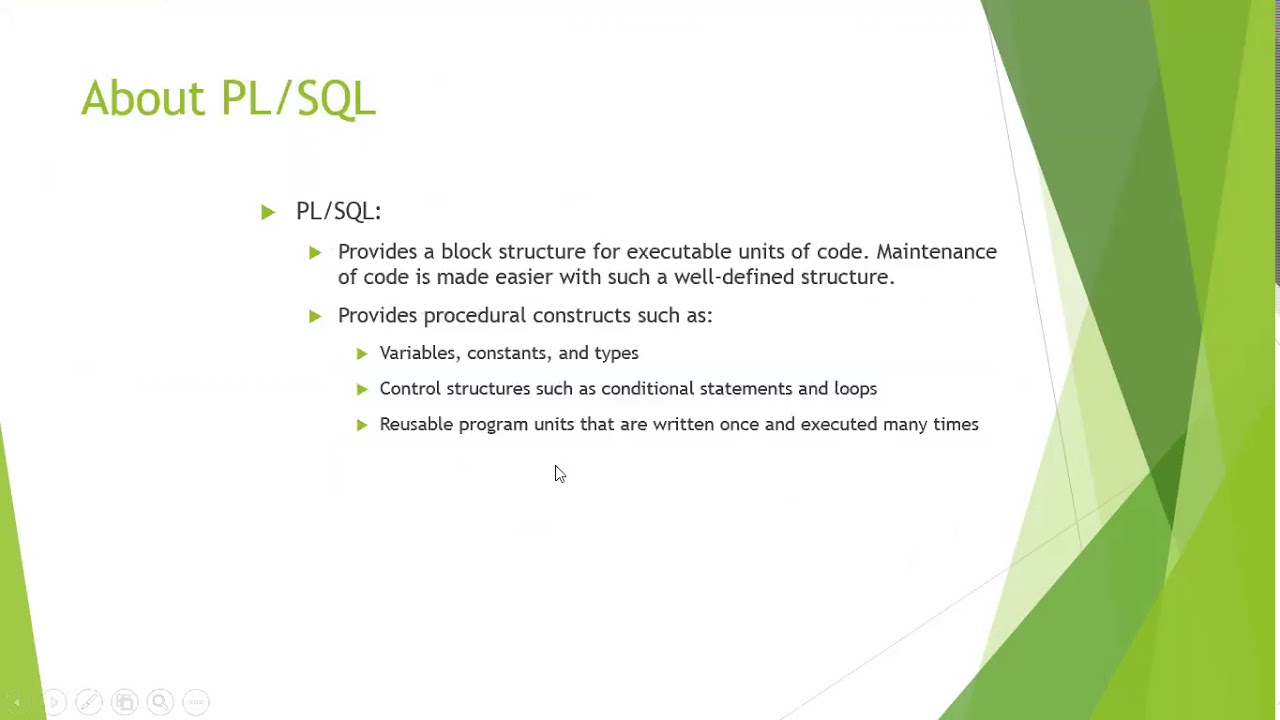 About PL/SQL

PL/SQL:

Provides a block structure for executable units of code. Maintenance of code is made easier with such a well-defined structure.

Provides procedural constructs such as:

Variables, constants, and types

Control structures such as conditional statements and loops

Reusable program units that are written once and executed many times